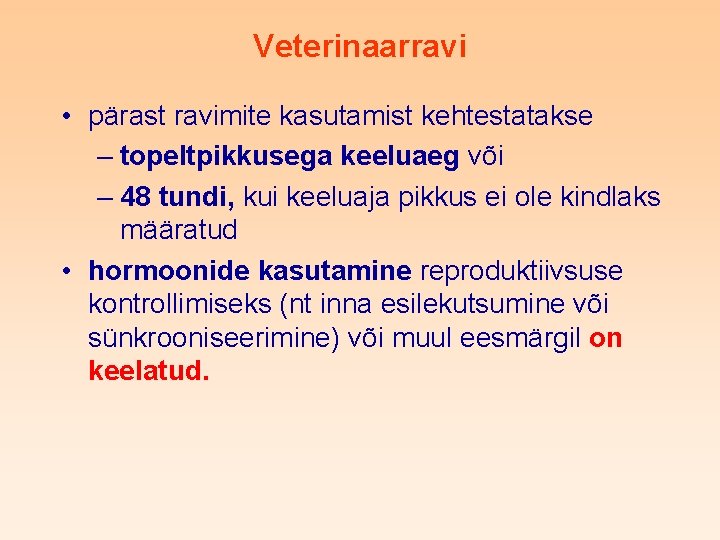 Veterinaarravi

• pärast ravimite kasutamist kehtestatakse
– topeltpikkusega keeluaeg või
– 48 tundi, kui keeluaja pikkus ei ole kindlaks määratud

• hormoonide kasutamine reproduktiivsuse kontrollimiseks (nt inna esilekutsumine või sünkrooniseerimine) või muul eesmärgil on keelatud.